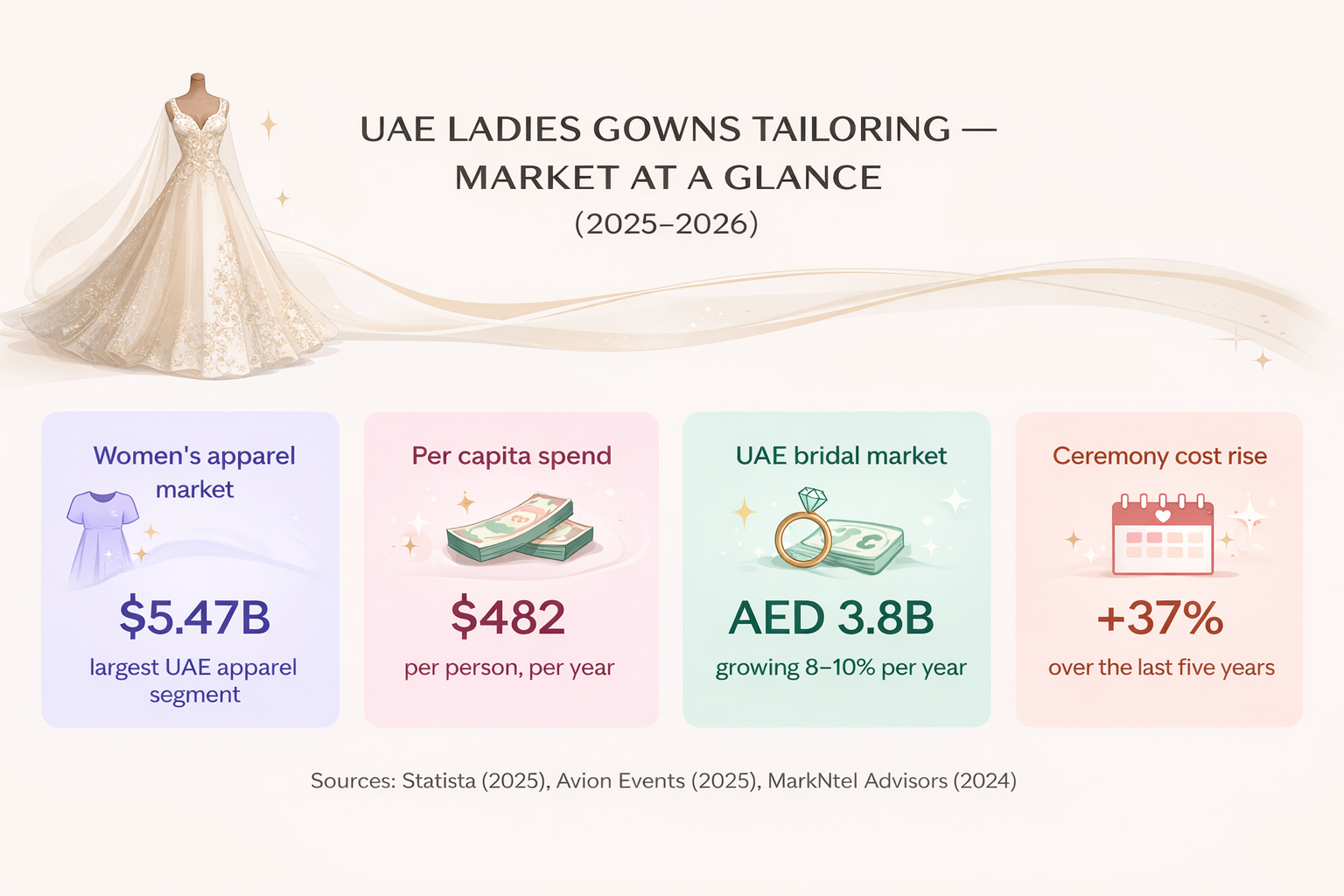 UAE LADIES GOWNS TAILORING — MARKET AT A GLANCE
(2025–2026)

Women's apparel market
$5.47B
largest UAE apparel segment

Per capita spend
$482
per person, per year

UAE bridal market
AED 3.8B
growing 8–10% per year

Ceremony cost rise
+37%
over the last five years

Sources: Statista (2025), Avion Events (2025), MarkNtel Advisors (2024)